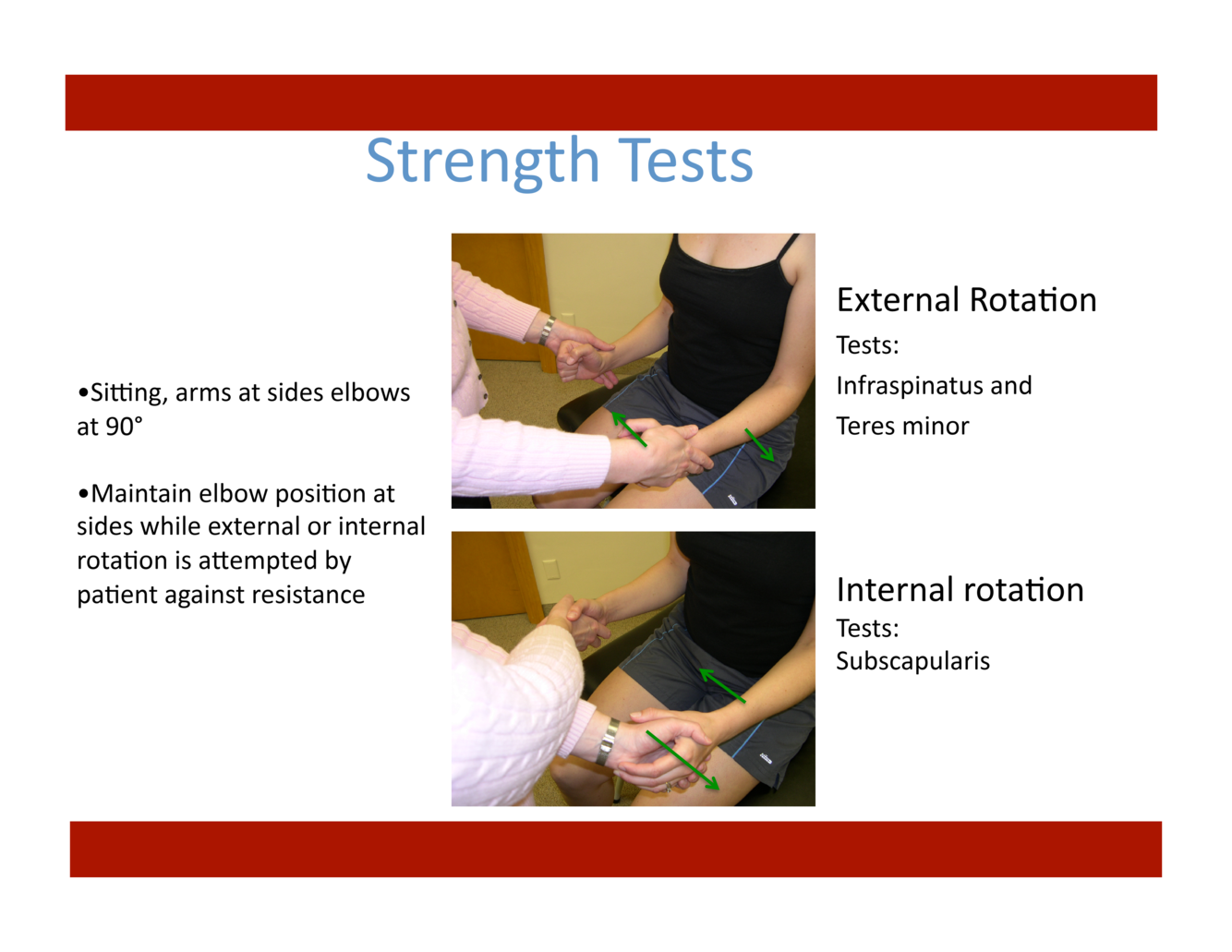 Strength Tests

•Sitting, arms at sides elbows at 90°

•Maintain elbow position at sides while external or internal rotation is attempted by patient against resistance

External Rotation
Tests:
Infraspinatus and
Teres minor

Internal rotation
Tests:
Subscapularis